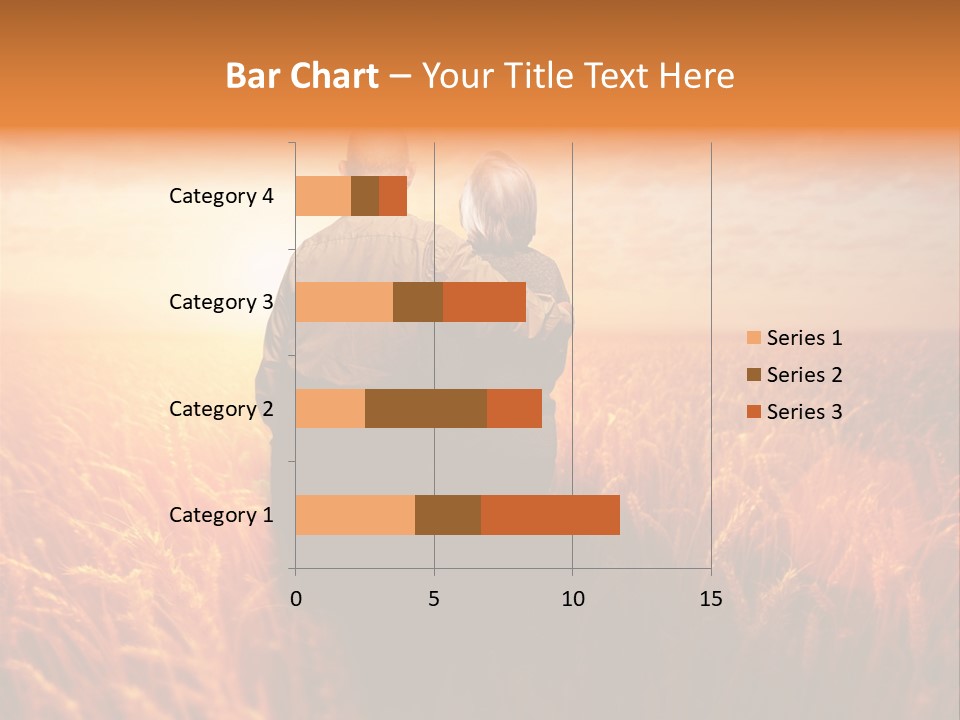 Bar Chart – Your Title Text Here

Category 4
Category 3
Category 2
Category 1

0
5
10
15

Series 1
Series 2
Series 3